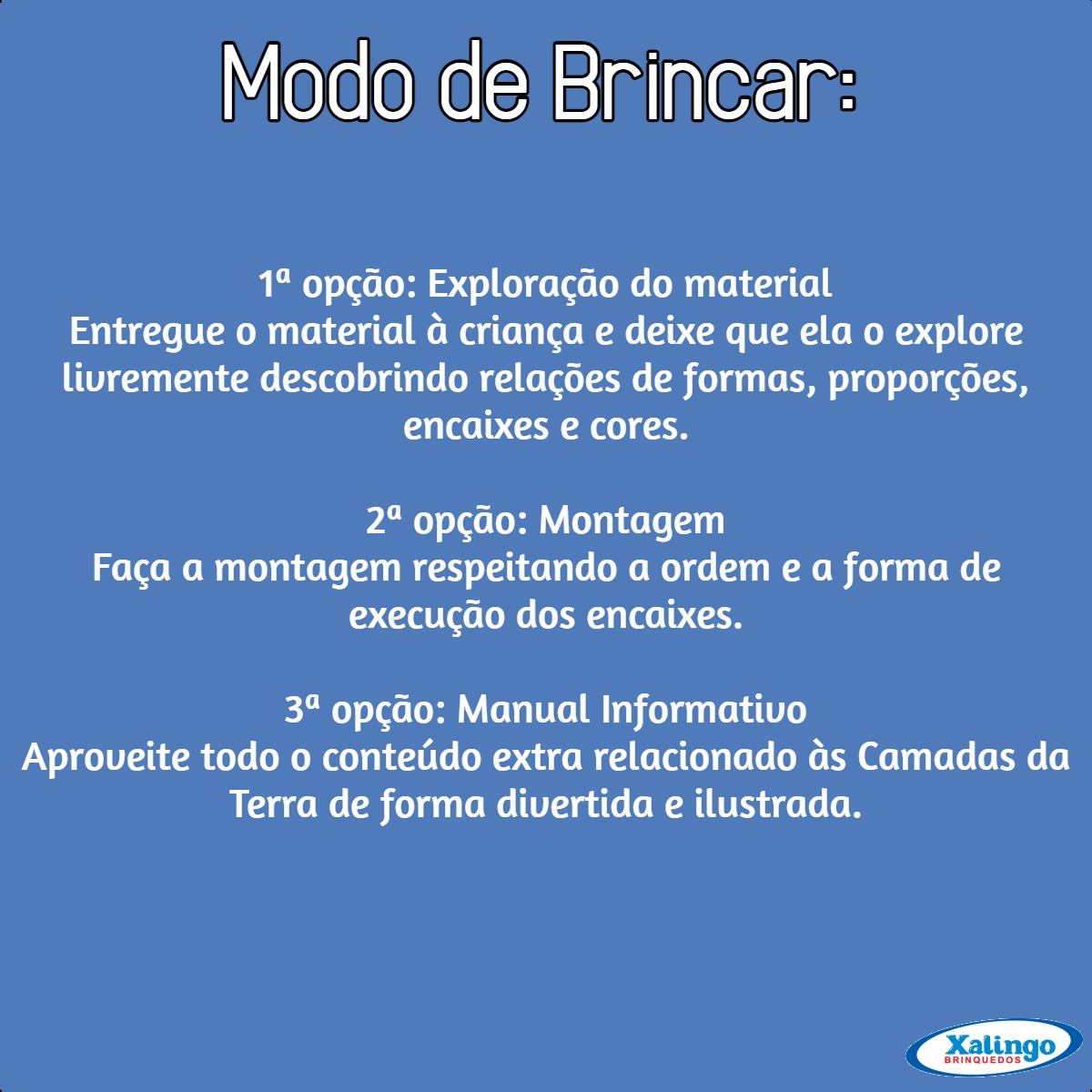 Modo de Brincar:

1ª opção: Exploração do material
Entregue o material à criança e deixe que ela o explore livremente descobrindo relações de formas, proporções, encaixes e cores.

2ª opção: Montagem
Faça a montagem respeitando a ordem e a forma de execução dos encaixes.

3ª opção: Manual Informativo
Aproveite todo o conteúdo extra relacionado às Camadas da Terra de forma divertida e ilustrada.

Xalingo
BRINQUEDOS